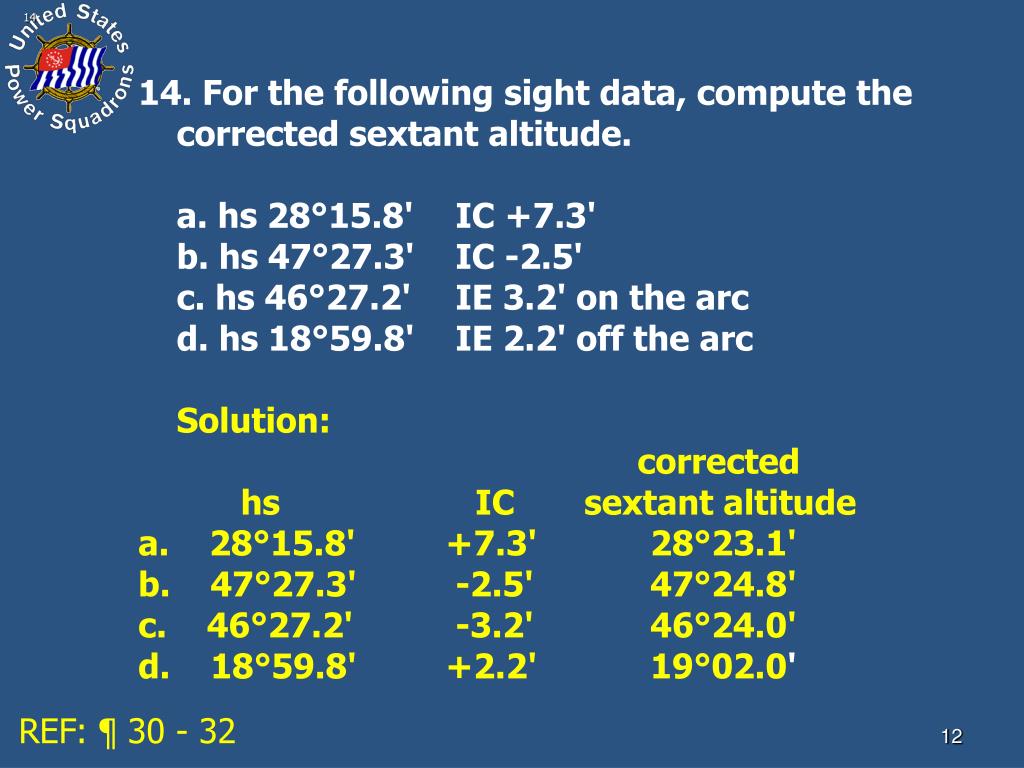 United States Power Squadrons

14. For the following sight data, compute the corrected sextant altitude.

a. hs 28°15.8' IC +7.3'
b. hs 47°27.3' IC -2.5'
c. hs 46°27.2' IE 3.2' on the arc
d. hs 18°59.8' IE 2.2' off the arc

Solution:

| | hs | IC | corrected sextant altitude |
|---|---|---|---|
| a. | 28°15.8' | +7.3' | 28°23.1' |
| b. | 47°27.3' | -2.5' | 47°24.8' |
| c. | 46°27.2' | -3.2' | 46°24.0' |
| d. | 18°59.8' | +2.2' | 19°02.0' |

REF: ¶ 30 - 32

12